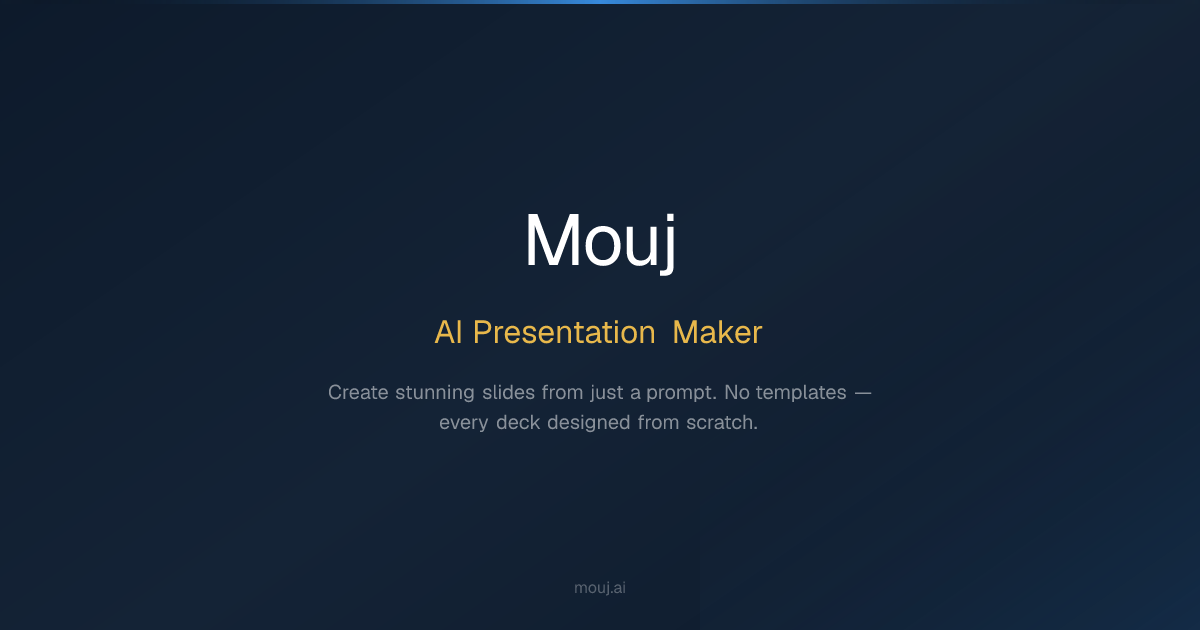 Mouj

AI Presentation Maker

Create stunning slides from just a prompt. No templates — every deck designed from scratch.

mouj.ai